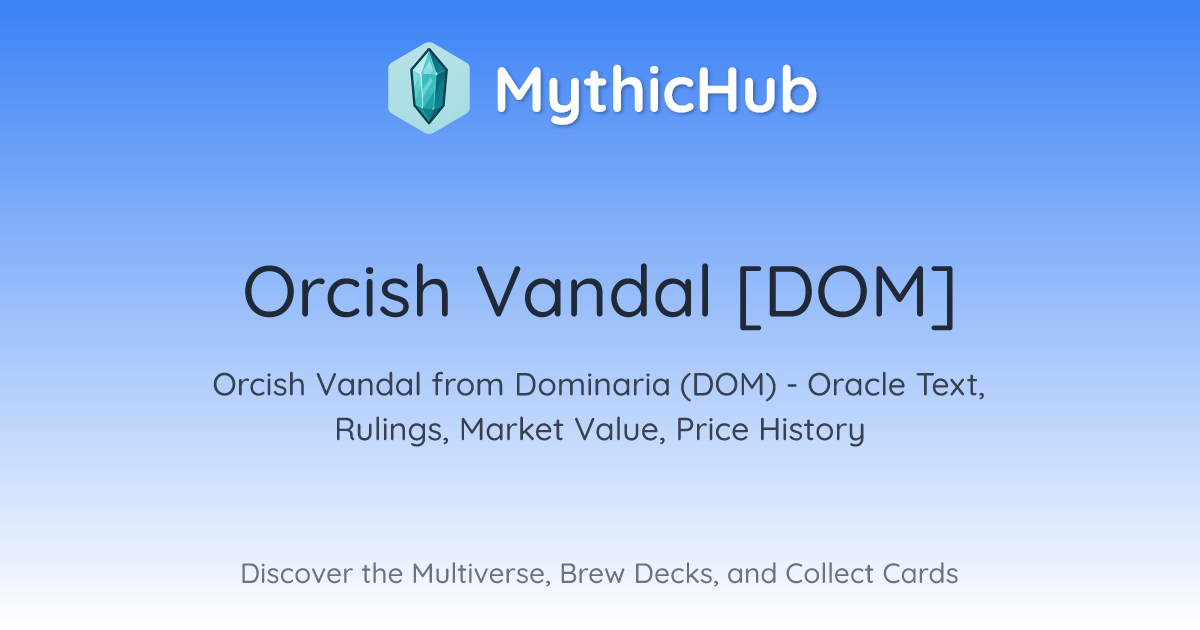 MythicHub

Orcish Vandal [DOM]

Orcish Vandal from Dominaria (DOM) - Oracle Text, Rulings, Market Value, Price History

Discover the Multiverse, Brew Decks, and Collect Cards